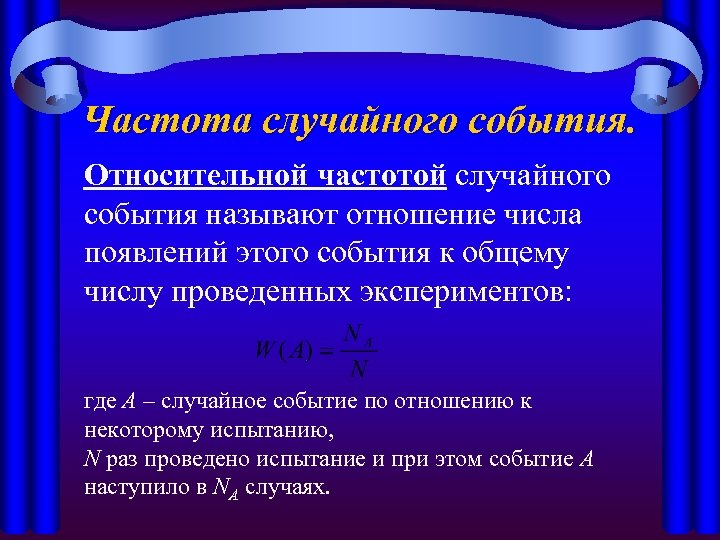 Частота случайного события.

Относительной частотой случайного события называют отношение числа появлений этого события к общему числу проведенных экспериментов:

$W(A) = \frac{N_A}{N}$

где $A$ – случайное событие по отношению к некоторому испытанию,
$N$ раз проведено испытание и при этом событие $A$ наступило в $N_A$ случаях.